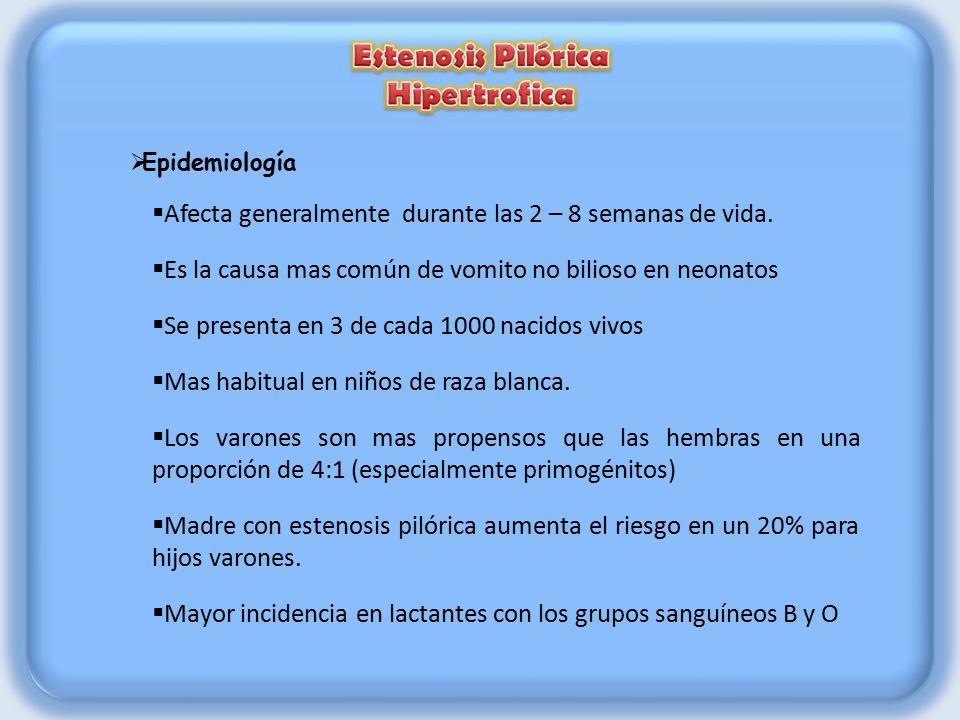 Estenosis Pilórica
Hipertrofica

➢Epidemiología

▪Afecta generalmente durante las 2 – 8 semanas de vida.

▪Es la causa mas común de vomito no bilioso en neonatos

▪Se presenta en 3 de cada 1000 nacidos vivos

▪Mas habitual en niños de raza blanca.

▪Los varones son mas propensos que las hembras en una proporción de 4:1 (especialmente primogénitos)

▪Madre con estenosis pilórica aumenta el riesgo en un 20% para hijos varones.

▪Mayor incidencia en lactantes con los grupos sanguíneos B y O